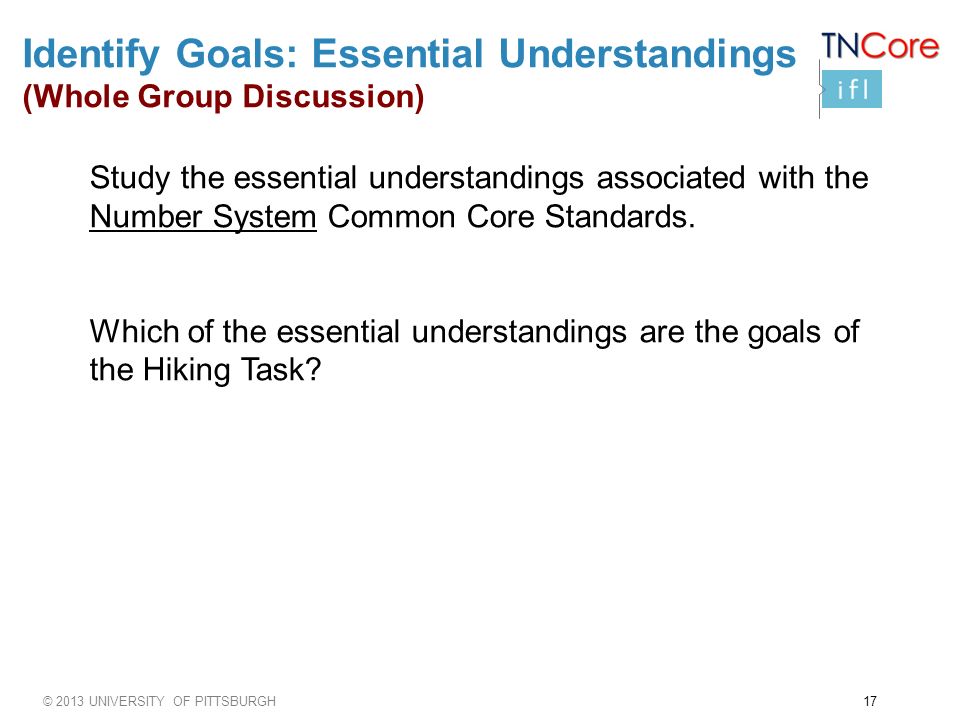 Identify Goals: Essential Understandings
(Whole Group Discussion)

TNCore
ifl

Study the essential understandings associated with the Number System Common Core Standards.

Which of the essential understandings are the goals of the Hiking Task?

© 2013 UNIVERSITY OF PITTSBURGH

17